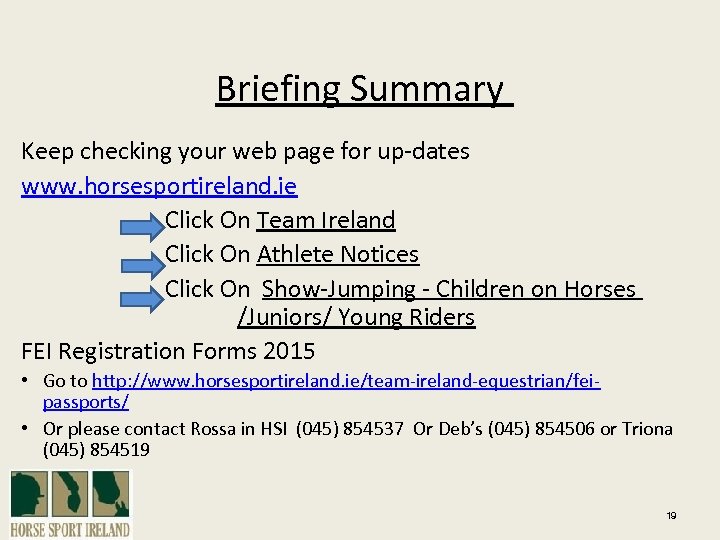 Briefing Summary

Keep checking your web page for up-dates

www.horsesportireland.ie

Click On Team Ireland

Click On Athlete Notices

Click On Show-Jumping - Children on Horses /Juniors/ Young Riders

FEI Registration Forms 2015

• Go to http://www.horsesportireland.ie/team-ireland-equestrian/fei-passports/

• Or please contact Rossa in HSI (045) 854537 Or Deb's (045) 854506 or Triona (045) 854519

HORSE SPORT IRELAND

19